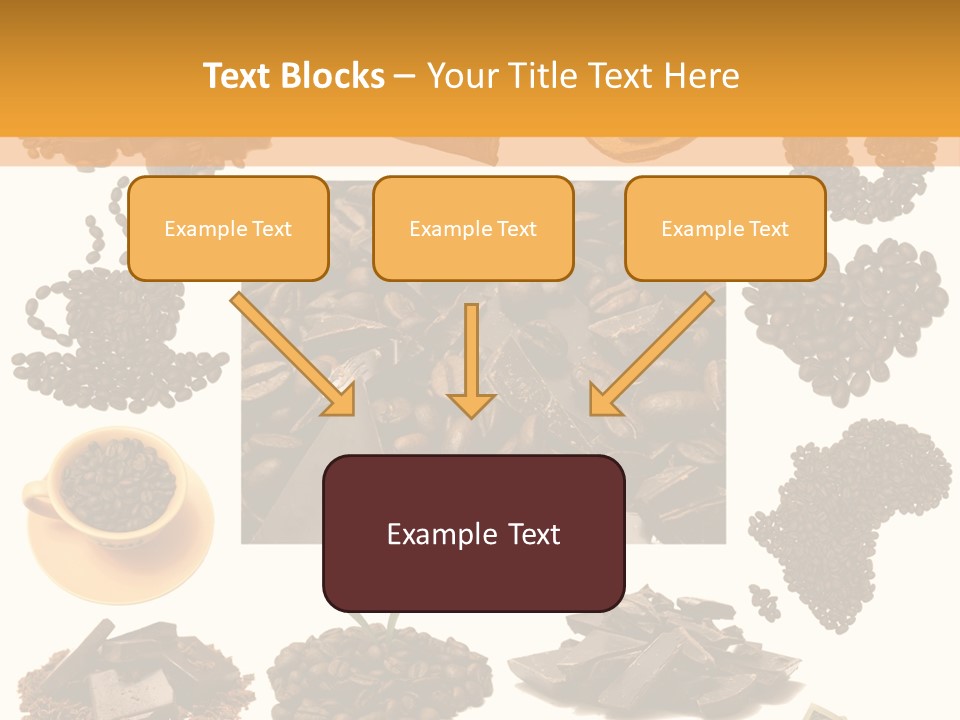 Text Blocks – Your Title Text Here

Example Text

Example Text

Example Text

Example Text